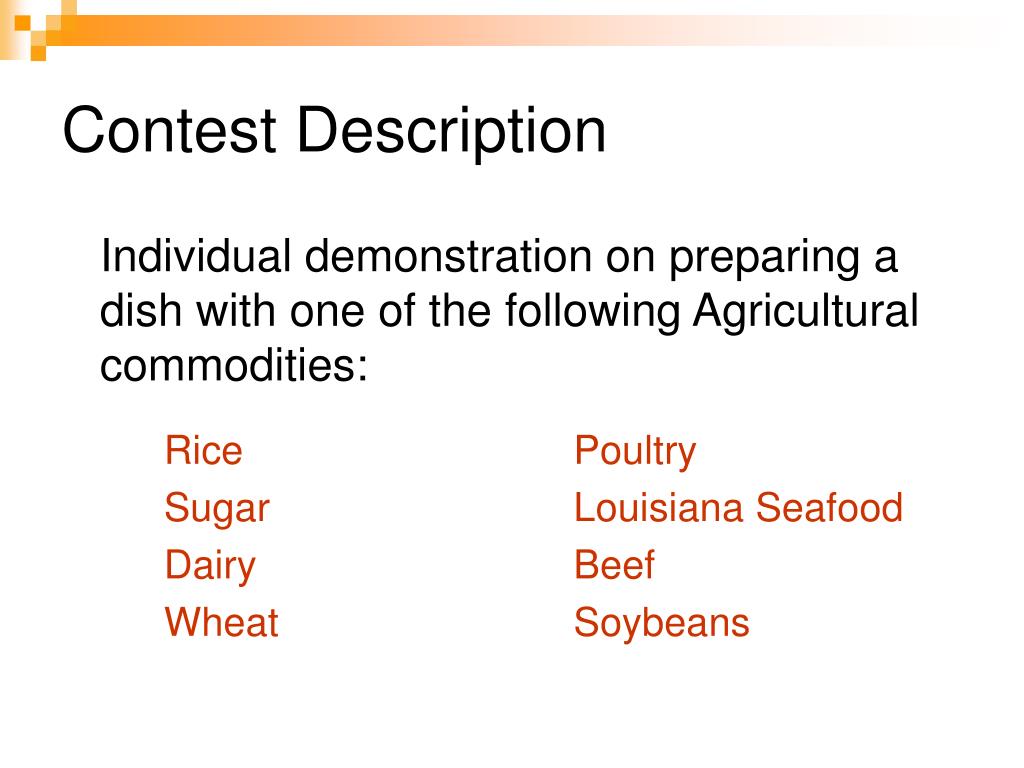 Contest Description

Individual demonstration on preparing a dish with one of the following Agricultural commodities:

Rice
Sugar
Dairy
Wheat

Poultry
Louisiana Seafood
Beef
Soybeans